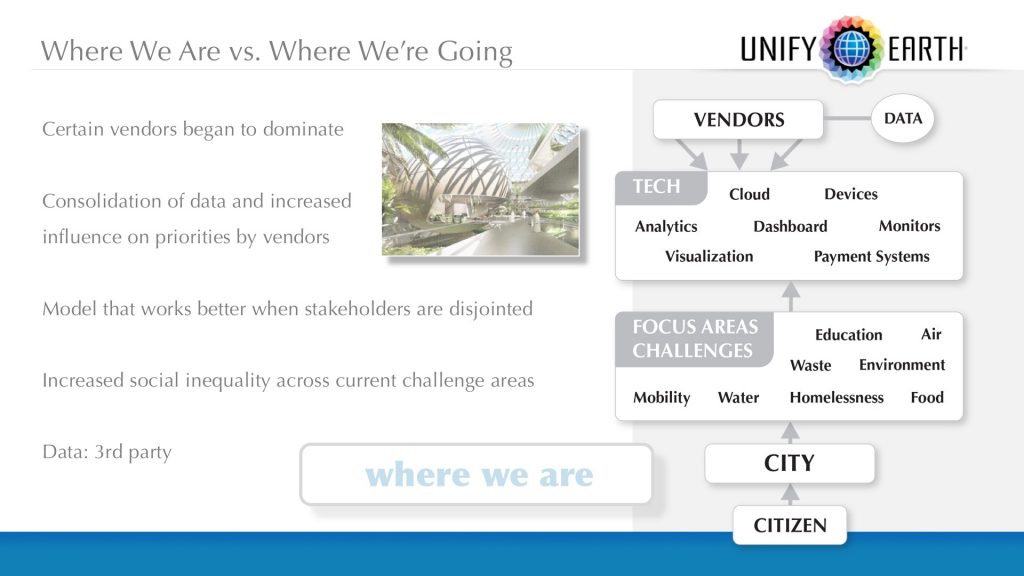 Where We Are vs. Where We're Going

UNIFY EARTH

Certain vendors began to dominate

Consolidation of data and increased influence on priorities by vendors

Model that works better when stakeholders are disjointed

Increased social inequality across current challenge areas

Data: 3rd party

where we are

VENDORS

DATA

TECH

Cloud

Devices

Analytics

Dashboard

Monitors

Visualization

Payment Systems

FOCUS AREAS CHALLENGES

Education

Air

Waste

Environment

Mobility

Water

Homelessness

Food

CITY

CITIZEN